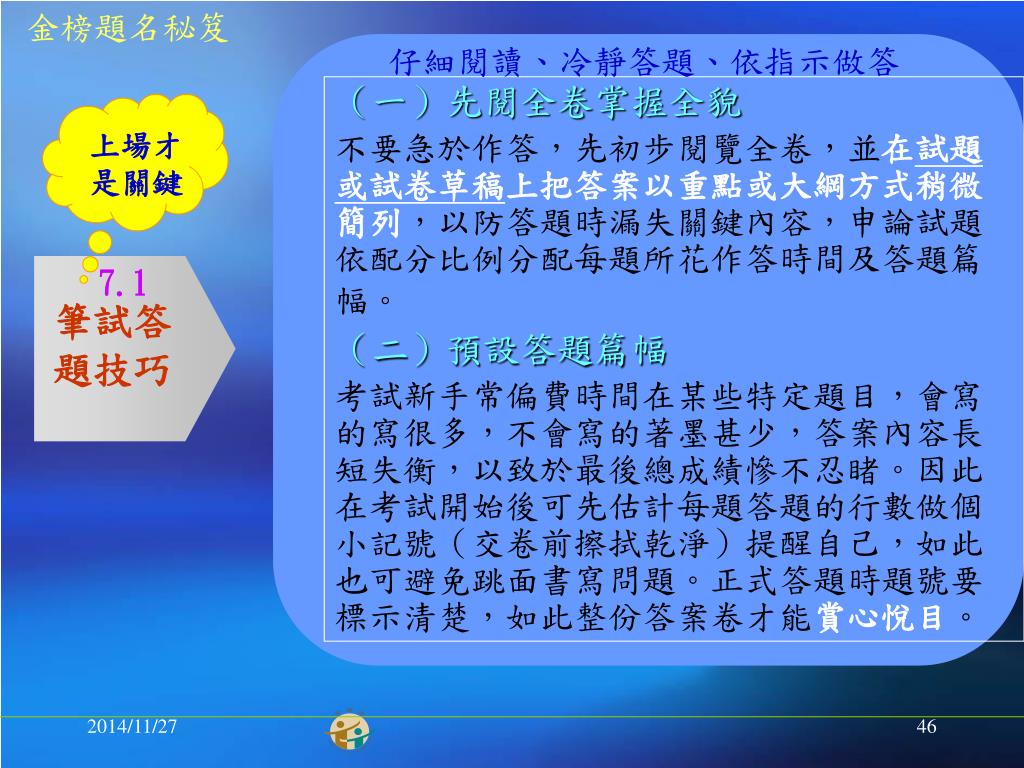 金榜題名秘笈

上場才是關鍵

7.1 筆試答題技巧

仔細閱讀、冷靜答題、依指示做答

（一）先閱全卷掌握全貌

不要急於作答，先初步閱覽全卷，並在試題或試卷草稿上把答案以重點或大綱方式稍微簡列，以防答題時漏失關鍵內容，申論試題依配分比例分配每題所花作答時間及答題篇幅。

（二）預設答題篇幅

考試新手常偏費時間在某些特定題目，會寫的寫很多，不會寫的著墨甚少，答案內容長短失衡，以致於最後總成績慘不忍睹。因此在考試開始後可先估計每題答題的行數做個小記號（交卷前擦拭乾淨）提醒自己，如此也可避免跳面書寫問題。正式答題時題號要標示清楚，如此整份答案卷才能賞心悅目。

2014/11/27

46